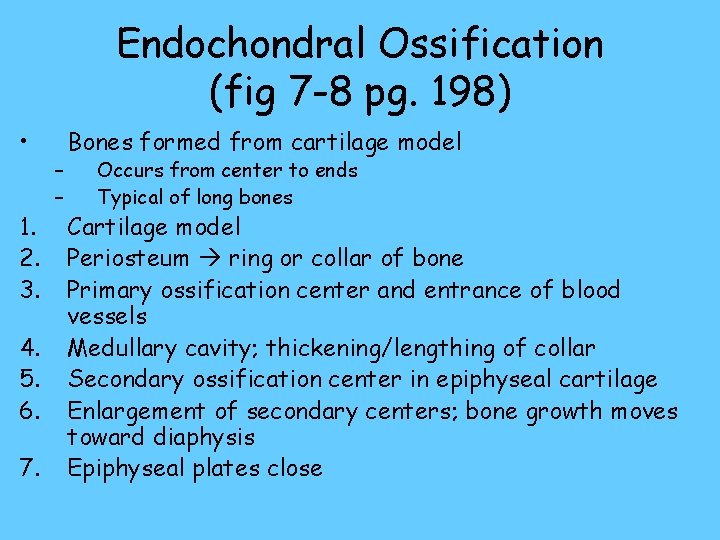 Endochondral Ossification (fig 7-8 pg. 198)

• Bones formed from cartilage model
– Occurs from center to ends
– Typical of long bones
1. Cartilage model
2. Periosteum → ring or collar of bone
3. Primary ossification center and entrance of blood vessels
4. Medullary cavity; thickening/lengthing of collar
5. Secondary ossification center in epiphyseal cartilage
6. Enlargement of secondary centers; bone growth moves toward diaphysis
7. Epiphyseal plates close